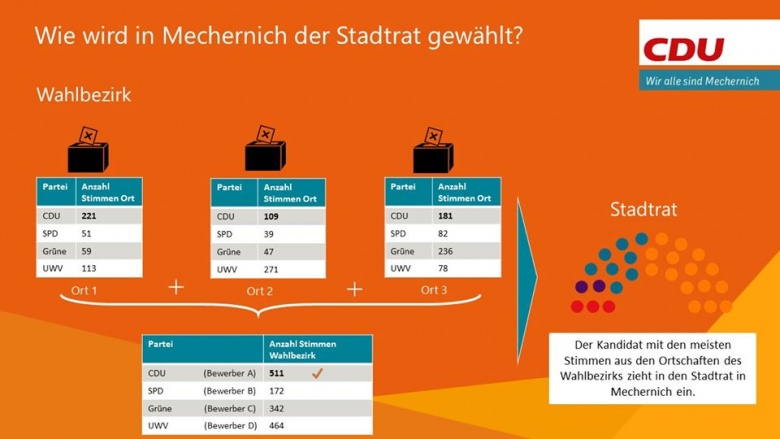 Wie wird in Mechernich der Stadtrat gewählt?

CDU
Wir alle sind Mechernich

Wahlbezirk

| Partei | Anzahl Stimmen Ort |
|---|---|
| CDU | **221** |
| SPD | 51 |
| Grüne | 59 |
| UWV | 113 |

Ort 1

+

| Partei | Anzahl Stimmen Ort |
|---|---|
| CDU | **109** |
| SPD | 39 |
| Grüne | 47 |
| UWV | 271 |

Ort 2

+

| Partei | Anzahl Stimmen Ort |
|---|---|
| CDU | **181** |
| SPD | 82 |
| Grüne | 236 |
| UWV | 78 |

Ort 3

| Partei | | Anzahl Stimmen Wahlbezirk |
|---|---|---|
| CDU | (Bewerber A) | **511** ✓ |
| SPD | (Bewerber B) | 172 |
| Grüne | (Bewerber C) | 342 |
| UWV | (Bewerber D) | 464 |

Stadtrat

Der Kandidat mit den meisten Stimmen aus den Ortschaften des Wahlbezirks zieht in den Stadtrat in Mechernich ein.